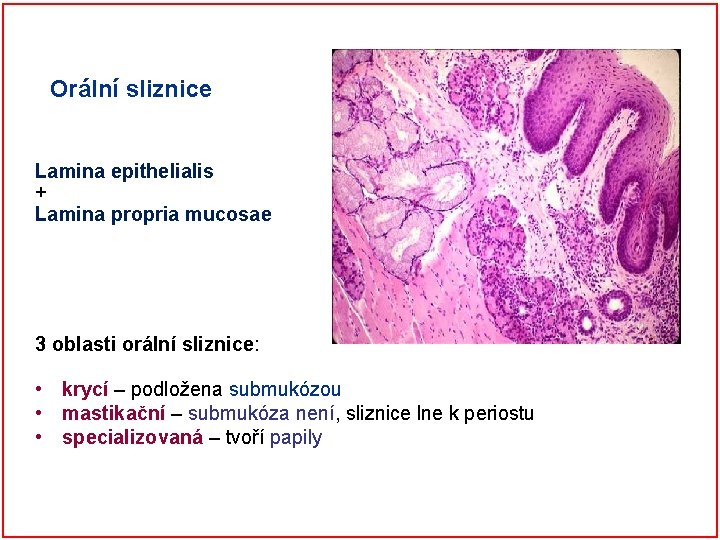 Orální sliznice

Lamina epithelialis
+
Lamina propria mucosae

3 oblasti orální sliznice:

• krycí – podložena submukózou
• mastikační – submukóza není, sliznice lne k periostu
• specializovaná – tvoří papily